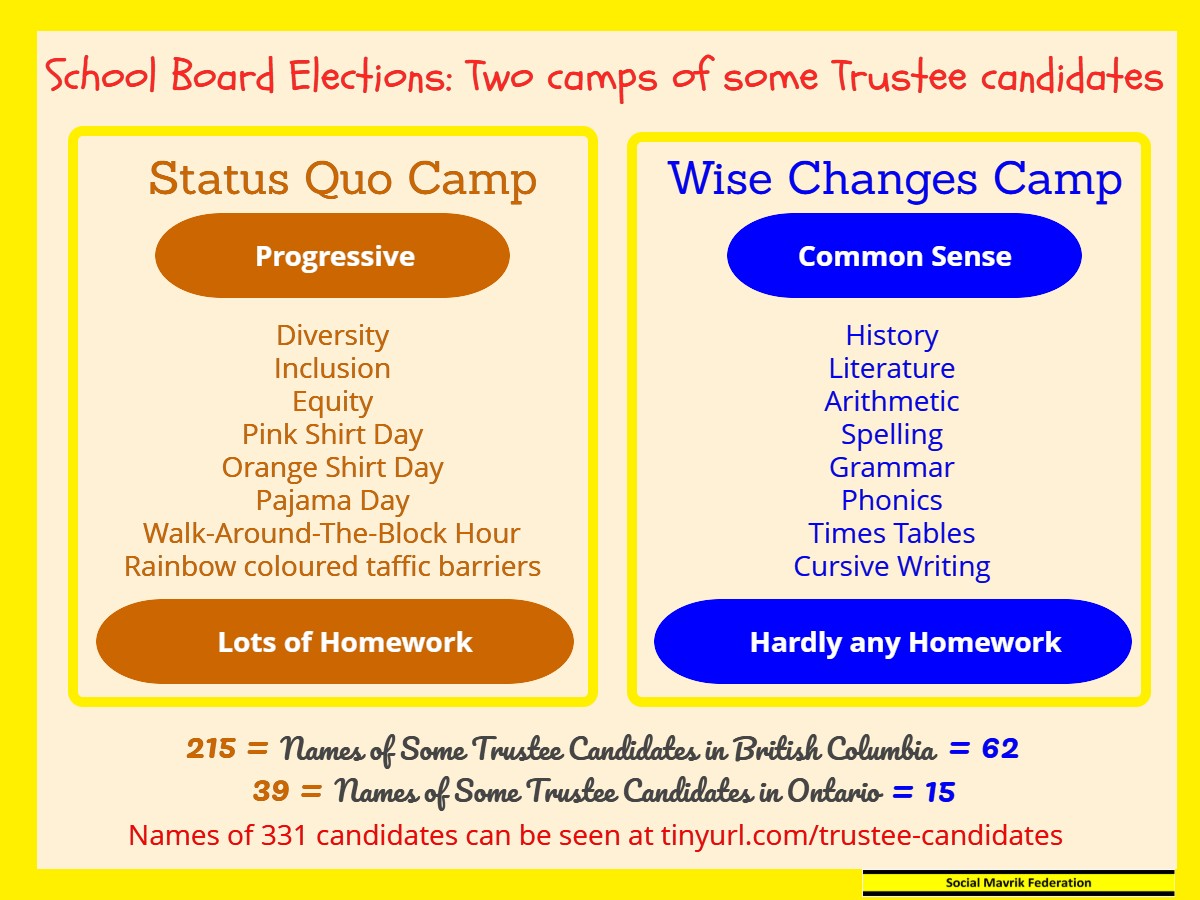 School Board Elections: Two camps of some Trustee candidates

Status Quo Camp

Progressive

Diversity
Inclusion
Equity
Pink Shirt Day
Orange Shirt Day
Pajama Day
Walk-Around-The-Block Hour
Rainbow coloured taffic barriers

Lots of Homework

Wise Changes Camp

Common Sense

History
Literature
Arithmetic
Spelling
Grammar
Phonics
Times Tables
Cursive Writing

Hardly any Homework

215 = Names of Some Trustee Candidates in British Columbia = 62
39 = Names of Some Trustee Candidates in Ontario = 15
Names of 331 candidates can be seen at tinyurl.com/trustee-candidates

Social Mavrik Federation